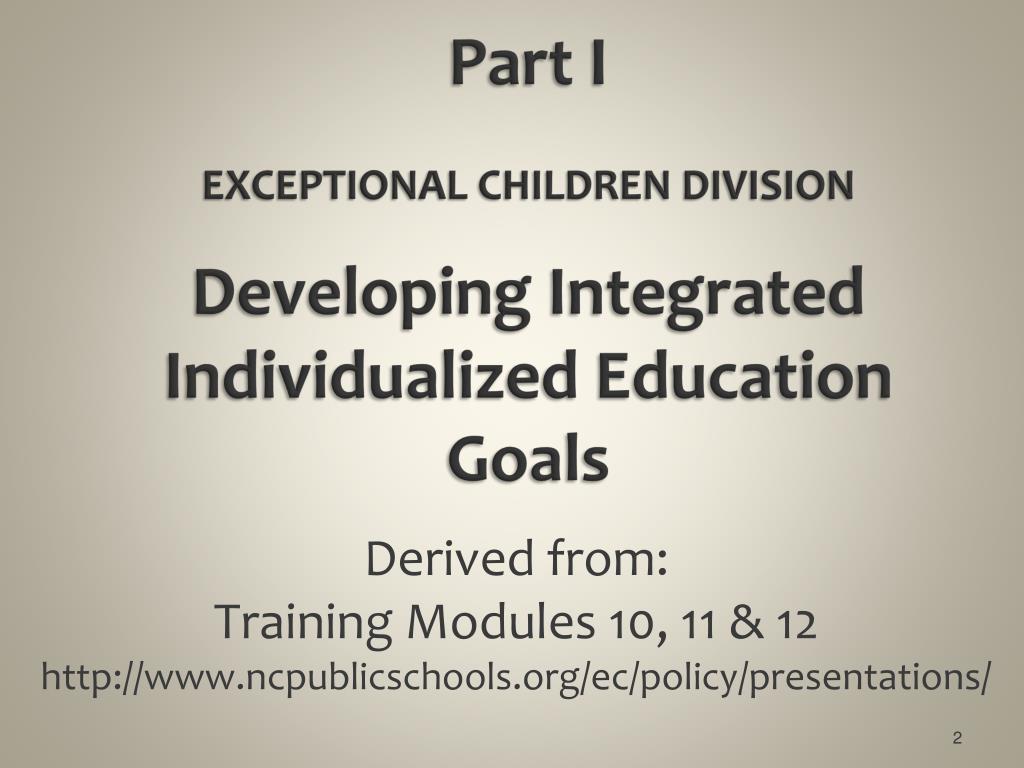 Part I

EXCEPTIONAL CHILDREN DIVISION

Developing Integrated Individualized Education Goals

Derived from:
Training Modules 10, 11 & 12
http://www.ncpublicschools.org/ec/policy/presentations/

2